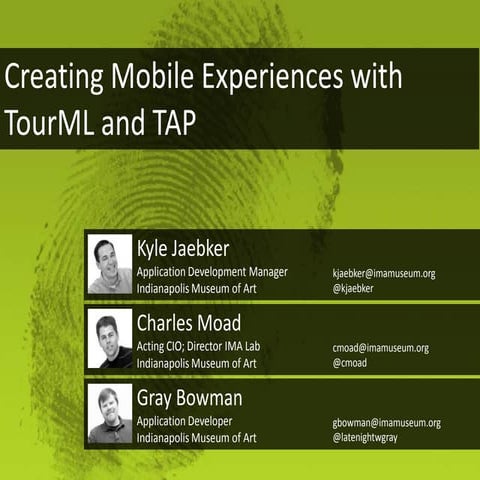 Creating Mobile Experiences with TourML and TAP

Kyle Jaebker
Application Development Manager
Indianapolis Museum of Art
kjaebker@imamuseum.org
@kjaebker

Charles Moad
Acting CIO; Director IMA Lab
Indianapolis Museum of Art
cmoad@imamuseum.org
@cmoad

Gray Bowman
Application Developer
Indianapolis Museum of Art
gbowman@imamuseum.org
@latenightwgray